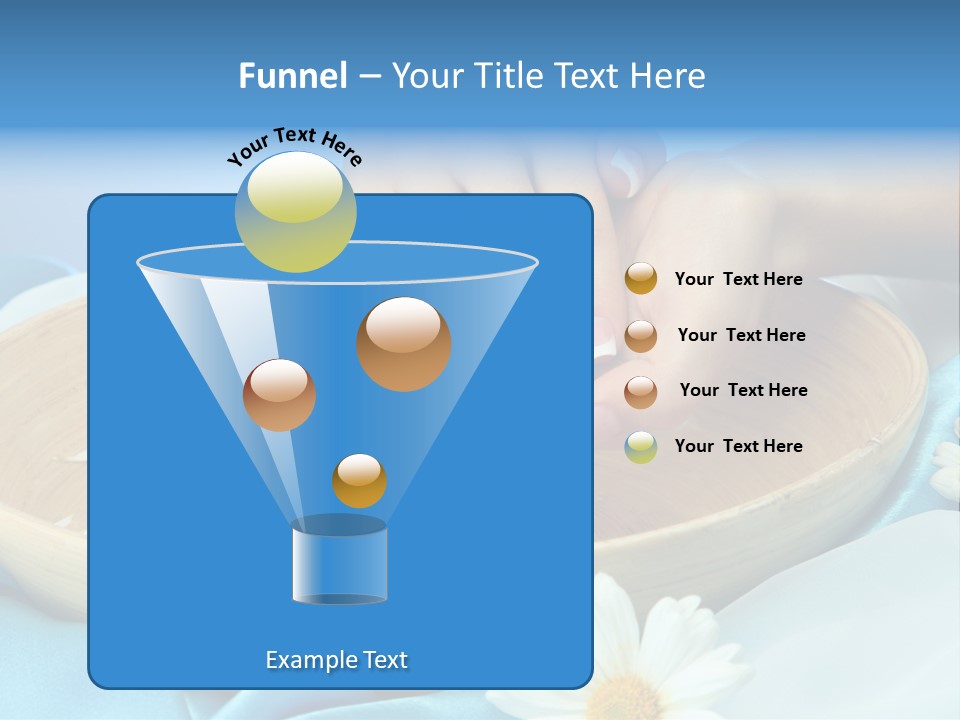 Funnel – Your Title Text Here

Your Text Here

Your Text Here

Your Text Here

Your Text Here

Your Text Here

Example Text